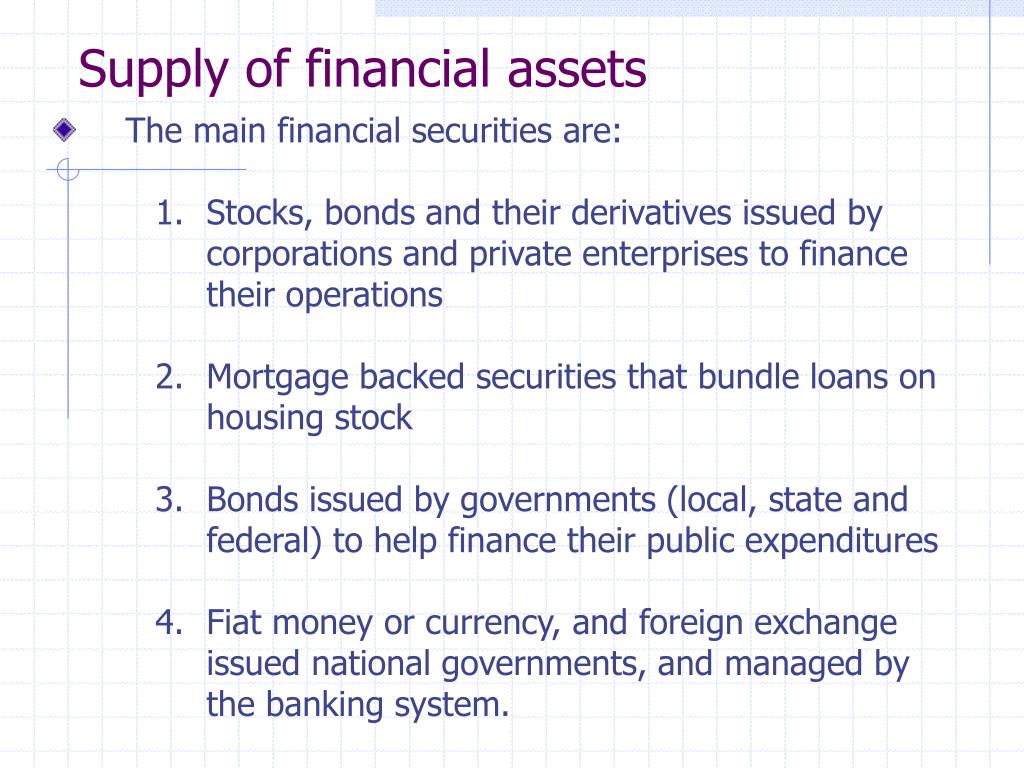 Supply of financial assets

The main financial securities are:

1. Stocks, bonds and their derivatives issued by corporations and private enterprises to finance their operations

2. Mortgage backed securities that bundle loans on housing stock

3. Bonds issued by governments (local, state and federal) to help finance their public expenditures

4. Fiat money or currency, and foreign exchange issued national governments, and managed by the banking system.